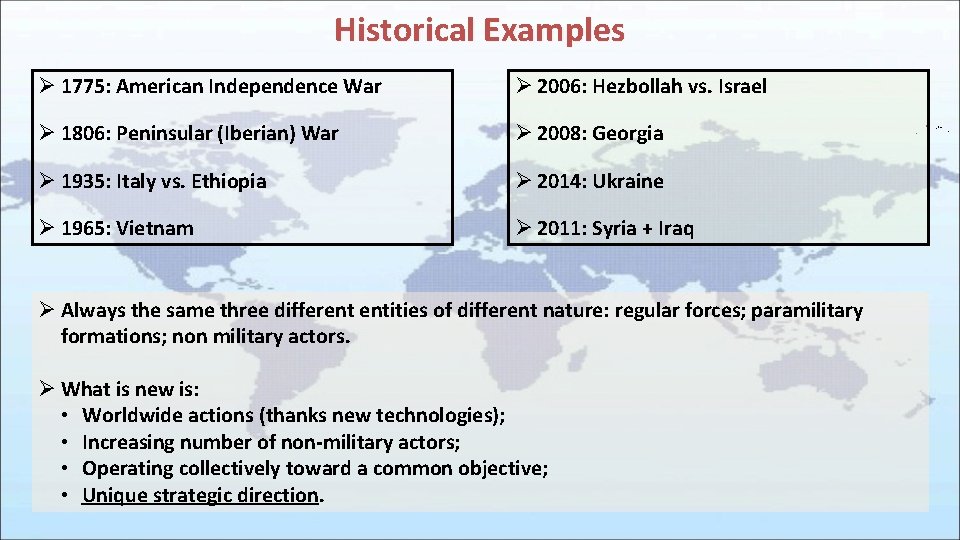 Historical Examples

➢ 1775: American Independence War

➢ 1806: Peninsular (Iberian) War

➢ 1935: Italy vs. Ethiopia

➢ 1965: Vietnam

➢ 2006: Hezbollah vs. Israel

➢ 2008: Georgia

➢ 2014: Ukraine

➢ 2011: Syria + Iraq

➢ Always the same three different entities of different nature: regular forces; paramilitary formations; non military actors.

➢ What is new is:
• Worldwide actions (thanks new technologies);
• Increasing number of non-military actors;
• Operating collectively toward a common objective;
• Unique strategic direction.